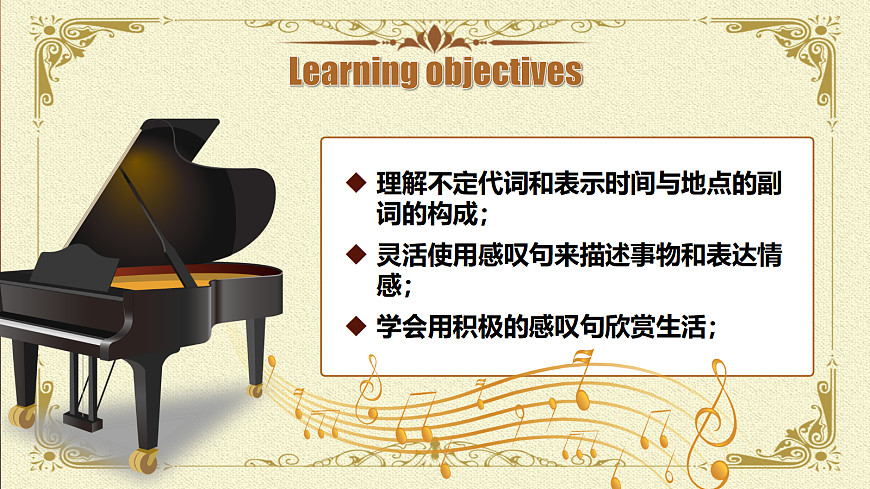 Learning objectives

◆ 理解不定代词和表示时间与地点的副词的构成；

◆ 灵活使用感叹句来描述事物和表达情感；

◆ 学会用积极的感叹句欣赏生活；